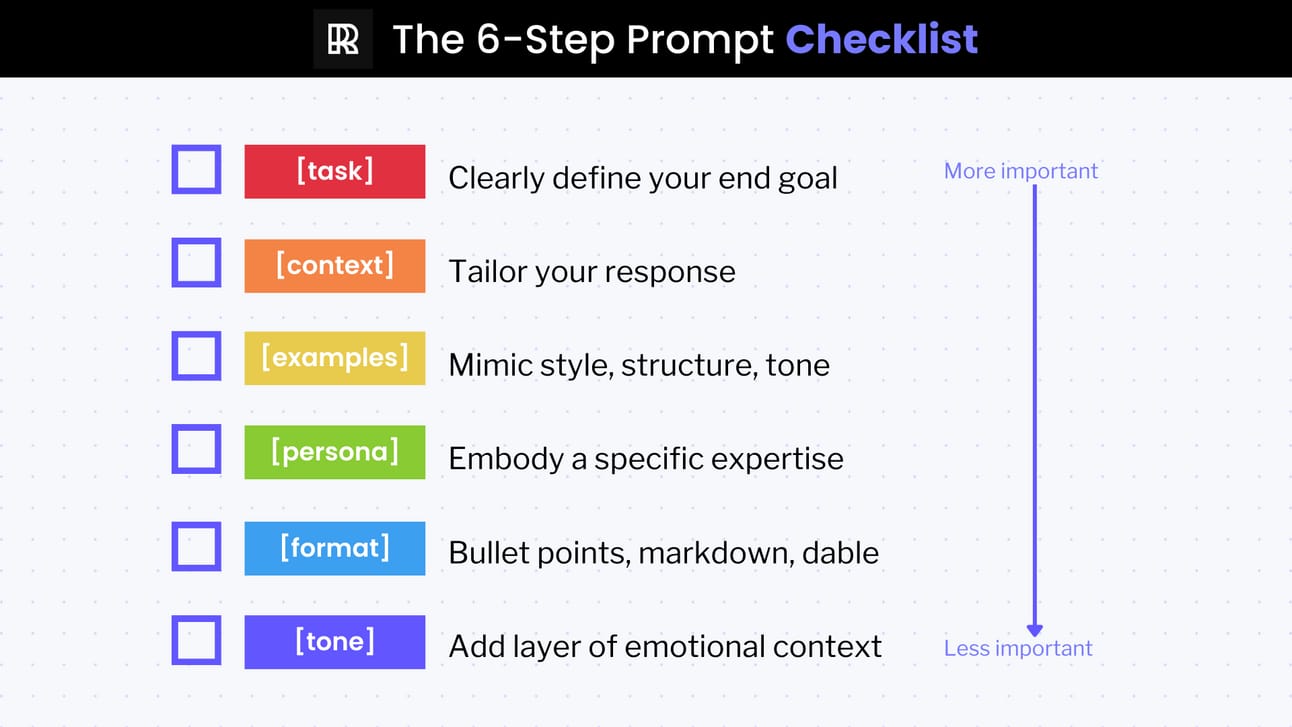 The 6-Step Prompt Checklist

[task] Clearly define your end goal

[context] Tailor your response

[examples] Mimic style, structure, tone

[persona] Embody a specific expertise

[format] Bullet points, markdown, dable

[tone] Add layer of emotional context

More important

Less important